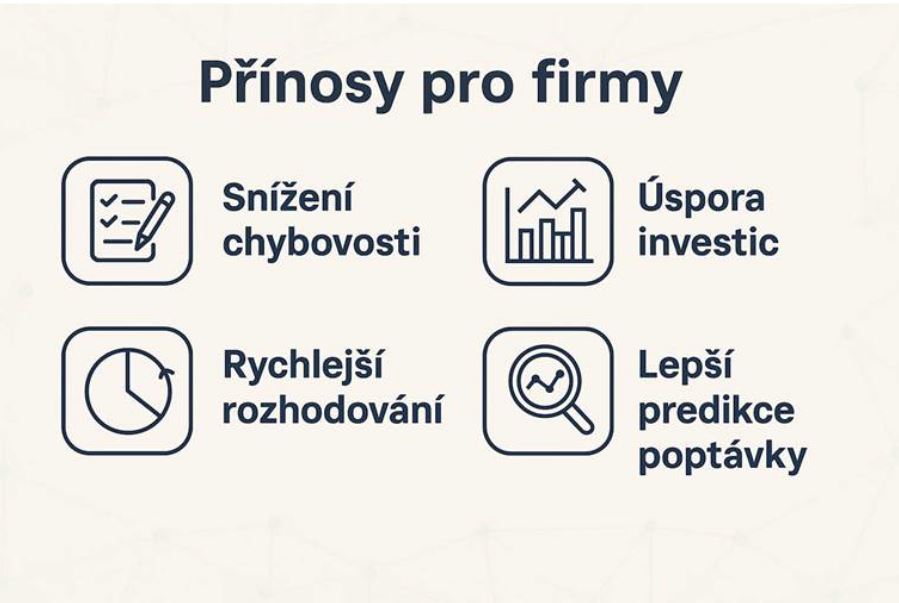 Přínosy pro firmy

Snížení chybovosti

Úspora investic

Rychlejší rozhodování

Lepší predikce poptávky